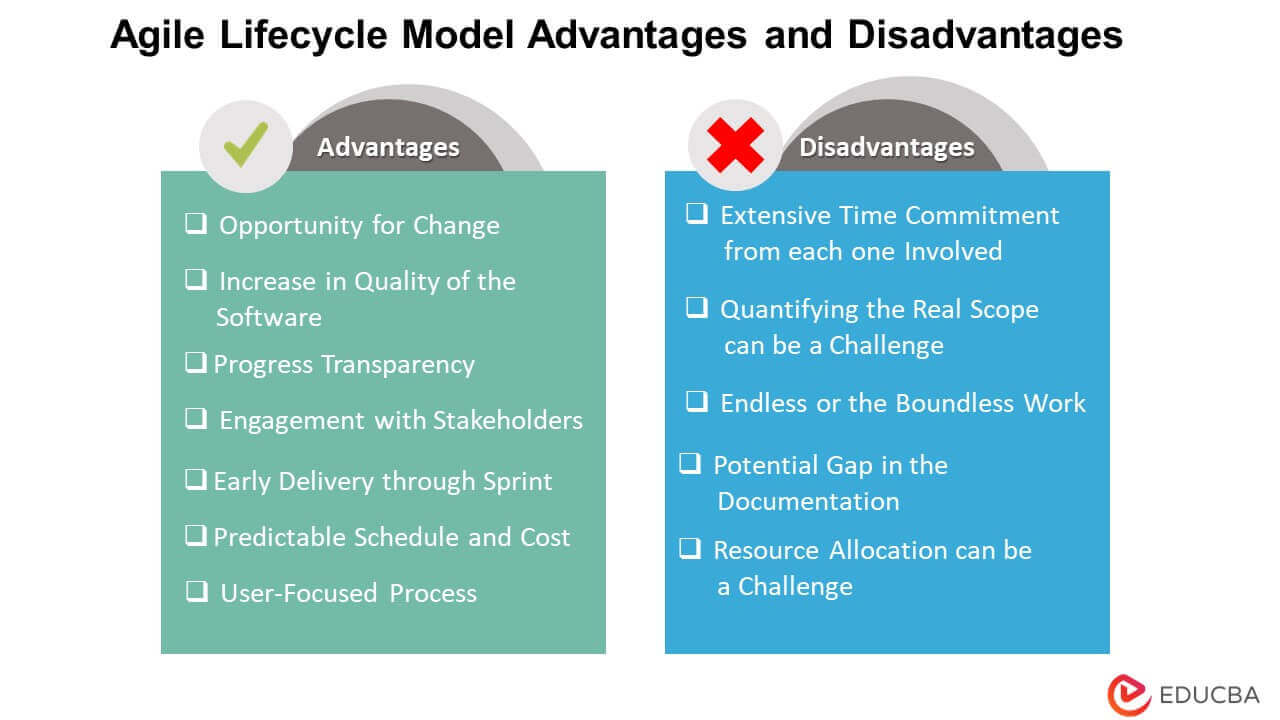 Agile Lifecycle Model Advantages and Disadvantages

Advantages

❑ Opportunity for Change

❑ Increase in Quality of the Software

❑ Progress Transparency

❑ Engagement with Stakeholders

❑ Early Delivery through Sprint

❑ Predictable Schedule and Cost

❑ User-Focused Process

Disadvantages

❑ Extensive Time Commitment from each one Involved

❑ Quantifying the Real Scope can be a Challenge

❑ Endless or the Boundless Work

❑ Potential Gap in the Documentation

❑ Resource Allocation can be a Challenge

EDUCBA